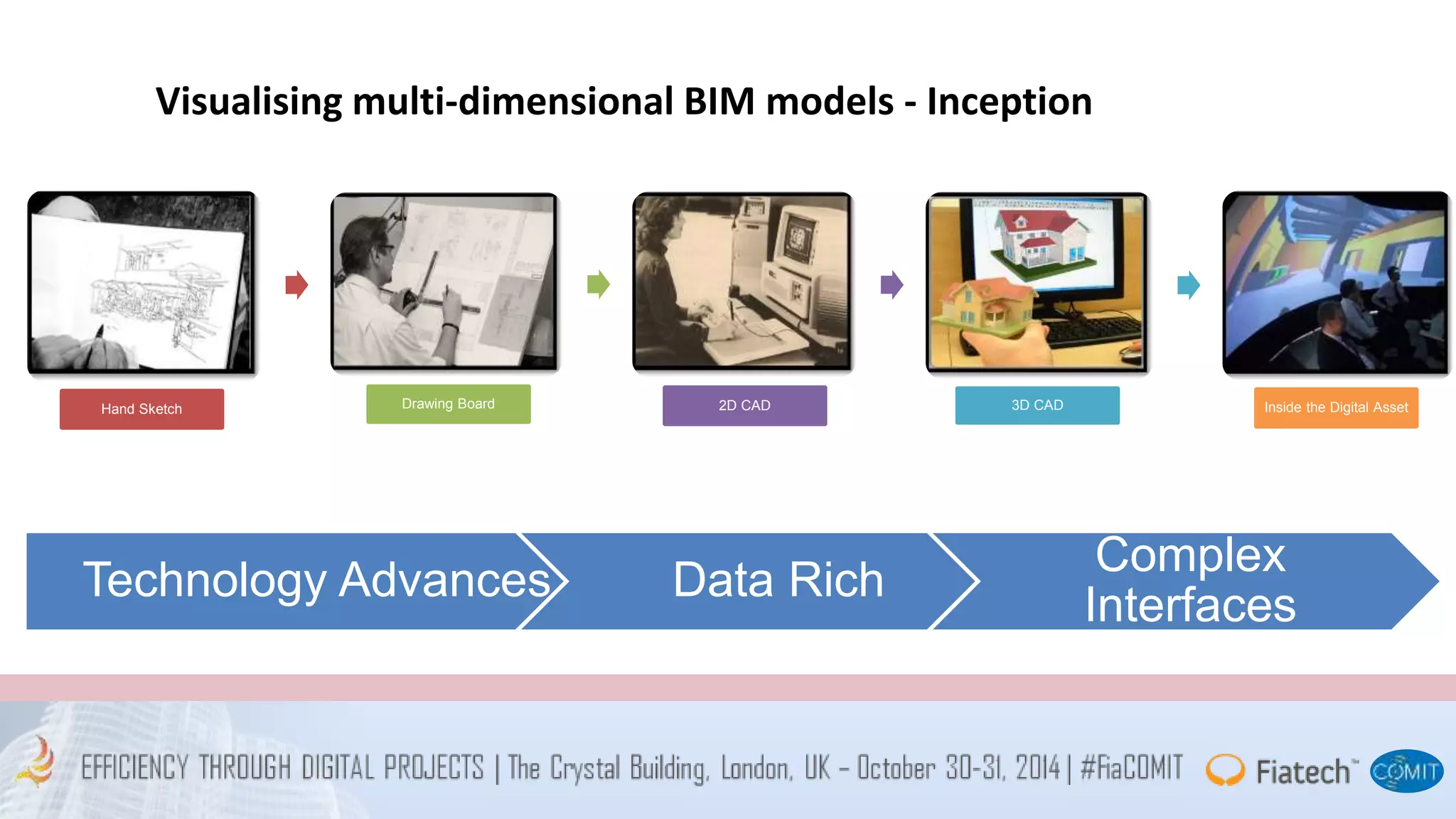 Visualising multi-dimensional BIM models - Inception

Hand Sketch

Drawing Board

2D CAD

3D CAD

Inside the Digital Asset

Technology Advances

Data Rich

Complex Interfaces

EFFICIENCY THROUGH DIGITAL PROJECTS | The Crystal Building, London, UK – October 30-31, 2014 | #FiaCOMIT

Fiatech™

COMIT